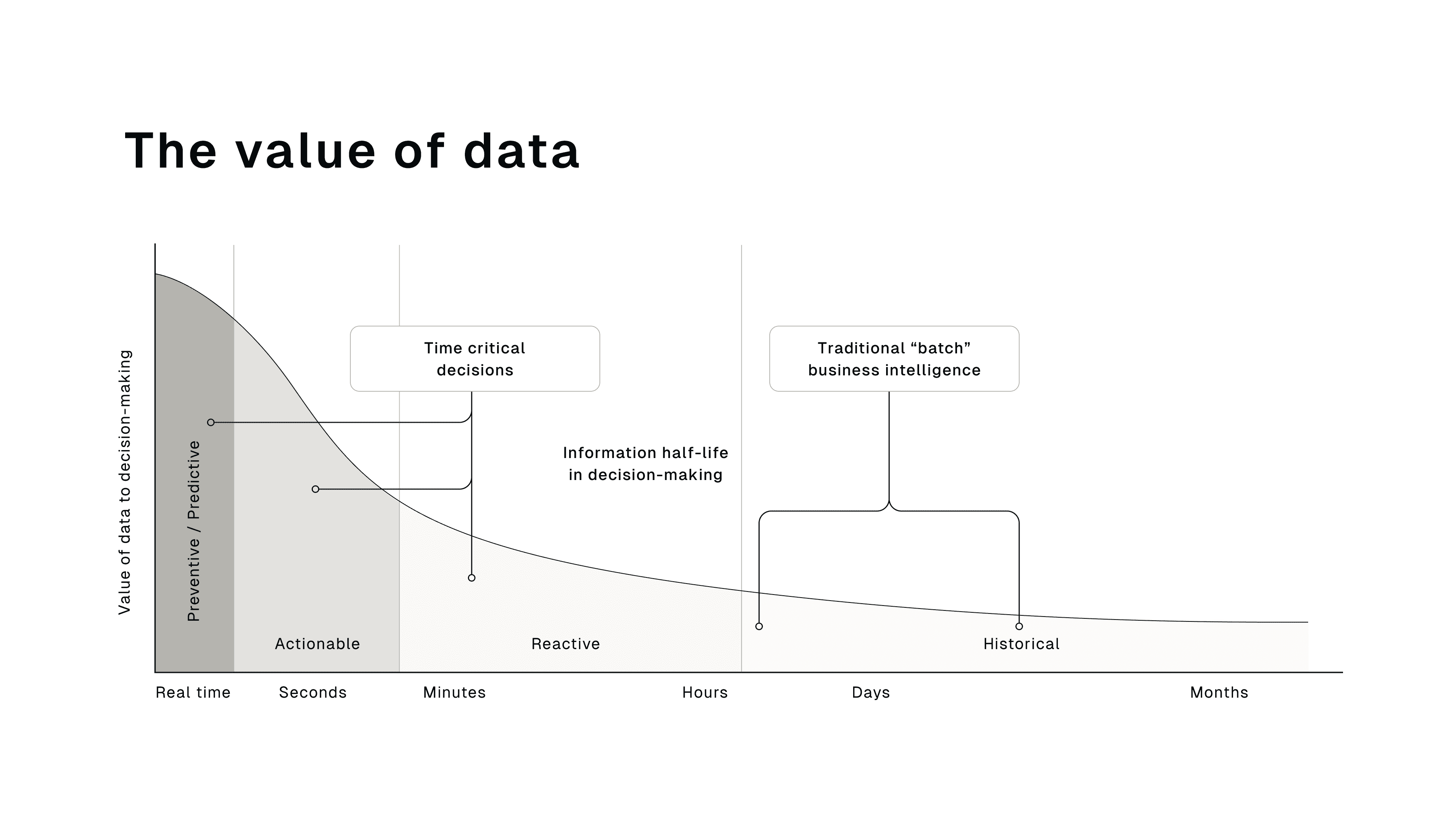 The value of data

Value of data to decision-making

Time critical decisions

Traditional “batch” business intelligence

Information half-life in decision-making

Preventive / Predictive

Actionable

Reactive

Historical

Real time

Seconds

Minutes

Hours

Days

Months